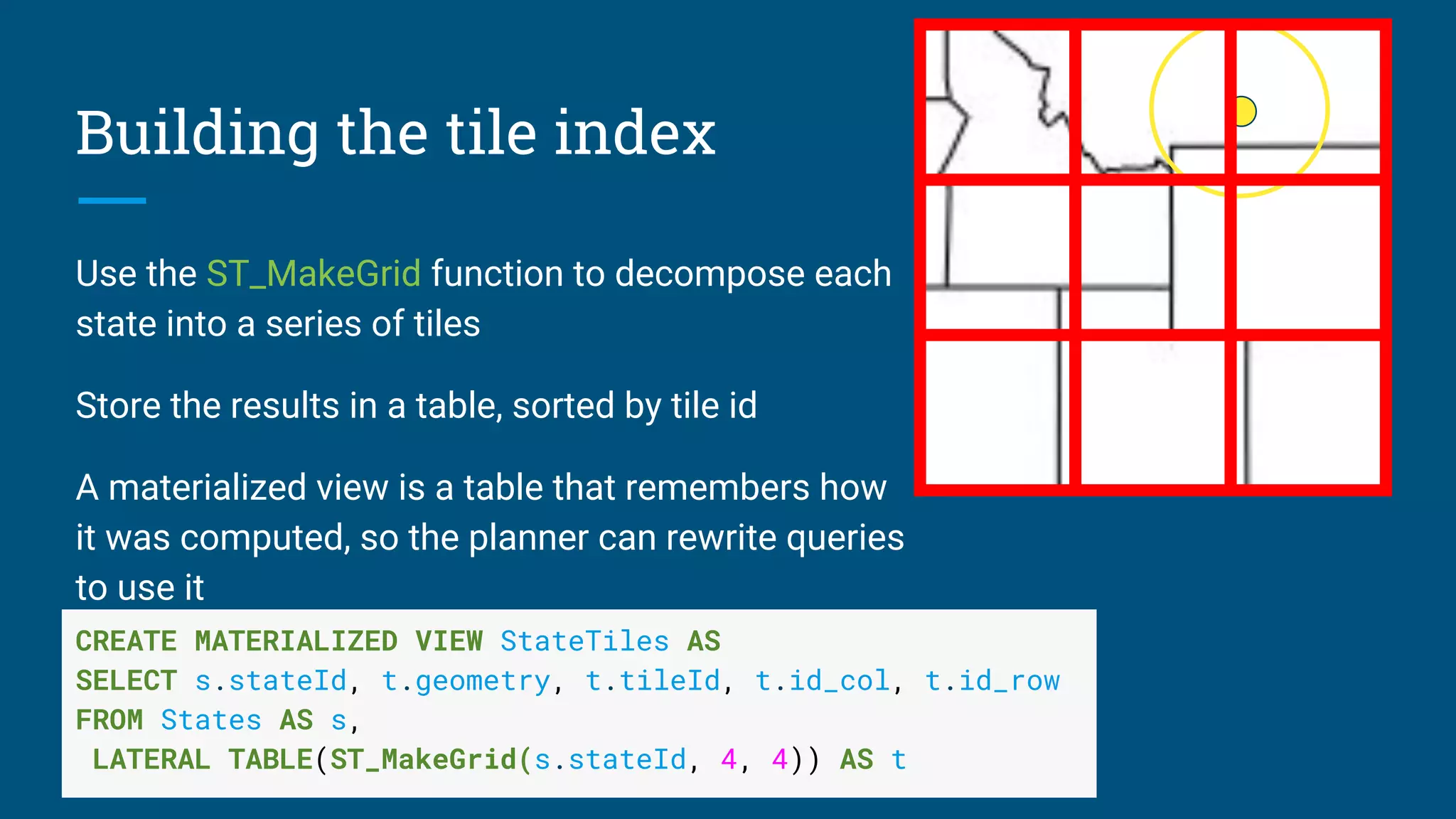 Building the tile index

Use the ST_MakeGrid function to decompose each state into a series of tiles

Store the results in a table, sorted by tile id

A materialized view is a table that remembers how it was computed, so the planner can rewrite queries to use it

CREATE MATERIALIZED VIEW StateTiles AS
SELECT s.stateId, t.geometry, t.tileId, t.id_col, t.id_row
FROM States AS s,
 LATERAL TABLE(ST_MakeGrid(s.stateId, 4, 4)) AS t